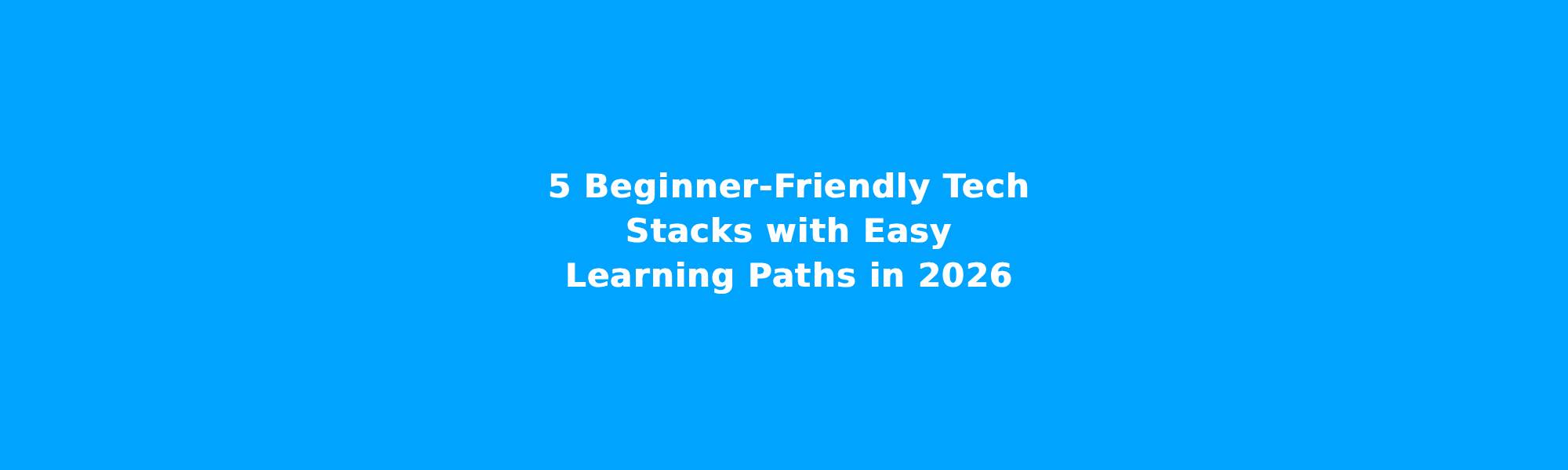 5 Beginner-Friendly Tech Stacks with Easy Learning Paths in 2026